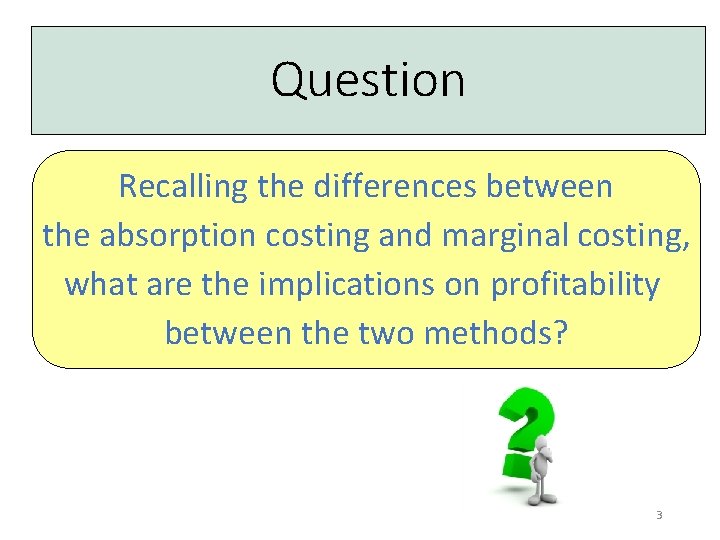 Question

Recalling the differences between the absorption costing and marginal costing, what are the implications on profitability between the two methods?

3